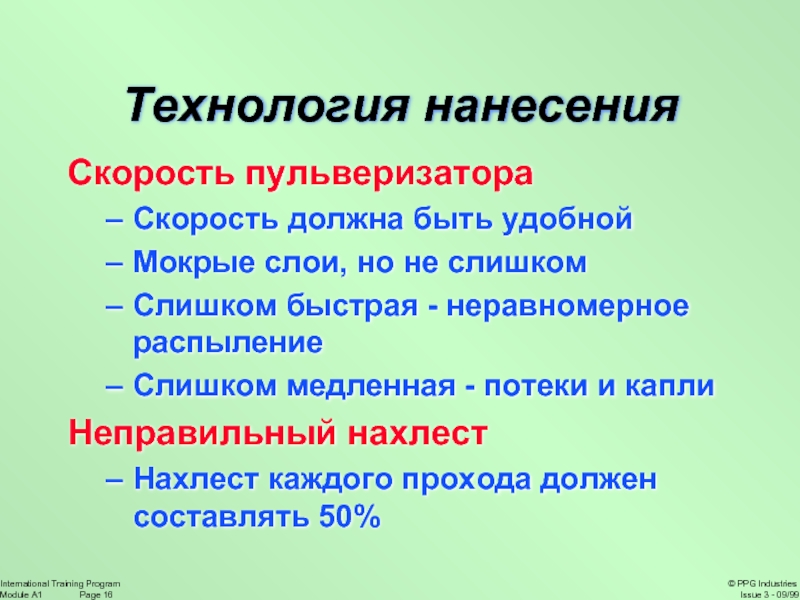 Технология нанесения

Скорость пульверизатора

– Скорость должна быть удобной

– Мокрые слои, но не слишком

– Слишком быстрая - неравномерное распыление

– Слишком медленная - потеки и капли

Неправильный нахлест

– Нахлест каждого прохода должен составлять 50%

International Training Program
Module A1 Page 16

© PPG Industries
Issue 3 - 09/99